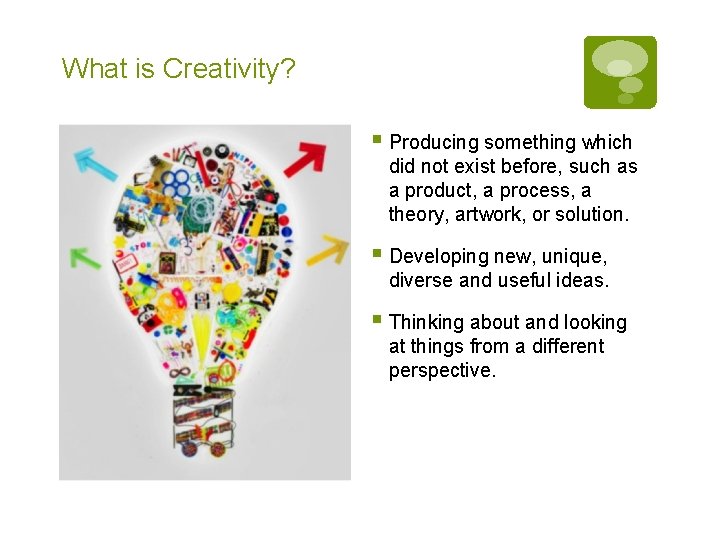 What is Creativity?

- Producing something which did not exist before, such as a product, a process, a theory, artwork, or solution.
- Developing new, unique, diverse and useful ideas.
- Thinking about and looking at things from a different perspective.